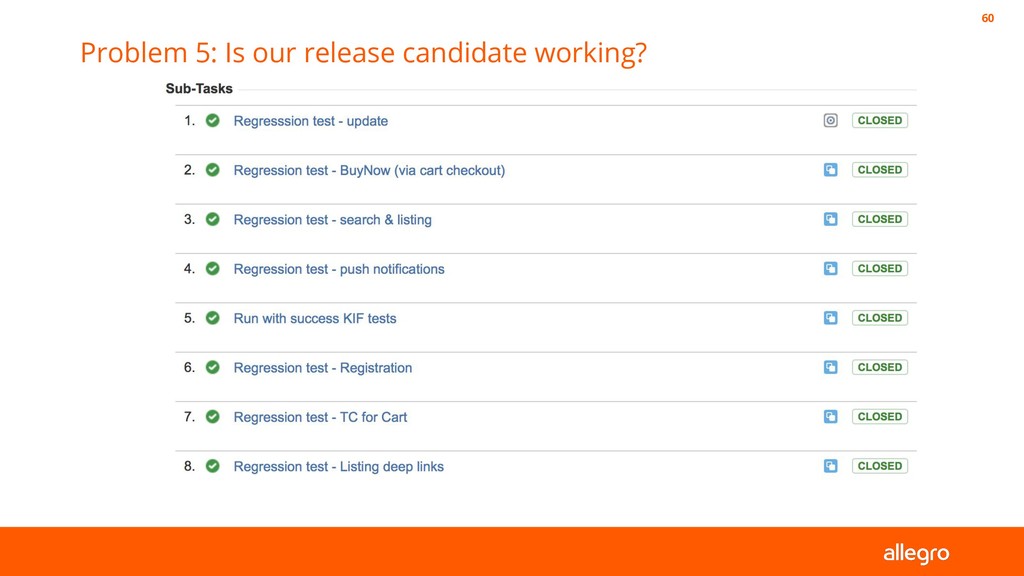 60

Problem 5: Is our release candidate working?

Sub-Tasks

1. Regresssion test - update CLOSED

2. Regression test - BuyNow (via cart checkout) CLOSED

3. Regression test - search & listing CLOSED

4. Regression test - push notifications CLOSED

5. Run with success KIF tests CLOSED

6. Regression test - Registration CLOSED

7. Regression test - TC for Cart CLOSED

8. Regression test - Listing deep links CLOSED

allegro